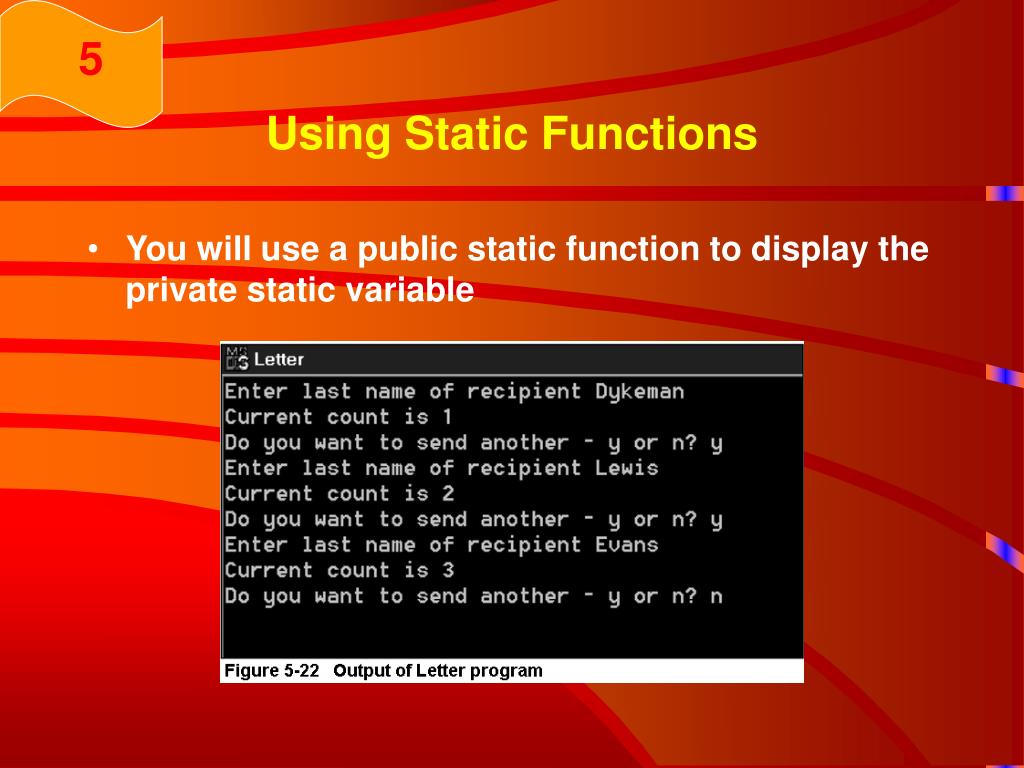 5

Using Static Functions

• You will use a public static function to display the private static variable

Letter

Enter last name of recipient Dykeman
Current count is 1
Do you want to send another - y or n? y
Enter last name of recipient Lewis
Current count is 2
Do you want to send another - y or n? y
Enter last name of recipient Evans
Current count is 3
Do you want to send another - y or n? n

Figure 5-22 Output of Letter program